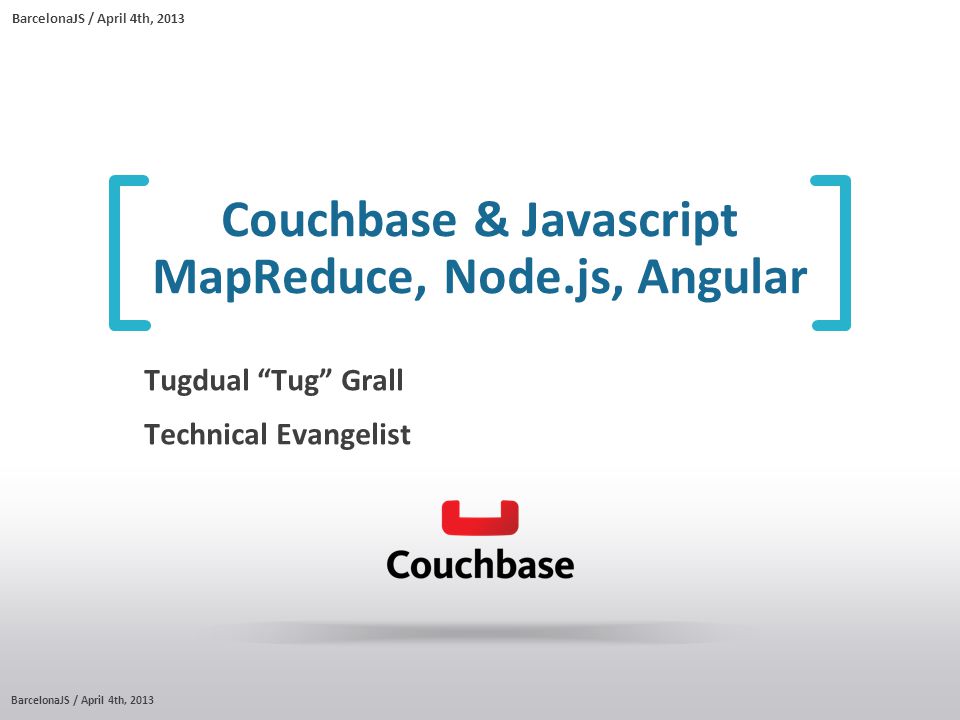 BarcelonaJS / April 4th, 2013

Couchbase & Javascript
MapReduce, Node.js, Angular

Tugdual “Tug” Grall

Technical Evangelist

Couchbase

BarcelonaJS / April 4th, 2013